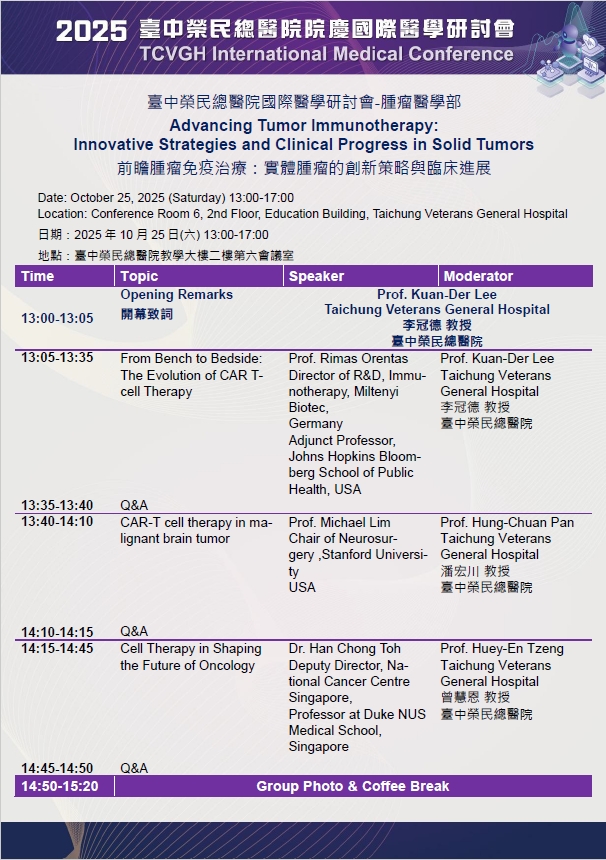 2025 臺中榮民總醫院院慶國際醫學研討會
TCVGH International Medical Conference

臺中榮民總醫院國際醫學研討會-腫瘤醫學部
Advancing Tumor Immunotherapy: Innovative Strategies and Clinical Progress in Solid Tumors
前瞻腫瘤免疫治療：實體腫瘤的創新策略與臨床進展

Date: October 25, 2025 (Saturday) 13:00-17:00
Location: Conference Room 6, 2nd Floor, Education Building, Taichung Veterans General Hospital
日期：2025 年 10 月 25 日(六) 13:00-17:00
地點：臺中榮民總醫院教學大樓二樓第六會議室

| Time | Topic | Speaker | Moderator |
|---|---|---|---|
| 13:00-13:05 | Opening Remarks 開幕致詞 | Prof. Kuan-Der Lee Taichung Veterans General Hospital 李冠德 教授 臺中榮民總醫院 | |
| 13:05-13:35 | From Bench to Bedside: The Evolution of CAR T-cell Therapy | Prof. Rimas Orentas Director of R&D, Immunotherapy, Miltenyi Biotec, Germany Adjunct Professor, Johns Hopkins Bloomberg School of Public Health, USA | Prof. Kuan-Der Lee Taichung Veterans General Hospital 李冠德 教授 臺中榮民總醫院 |
| 13:35-13:40 | Q&A | | |
| 13:40-14:10 | CAR-T cell therapy in malignant brain tumor | Prof. Michael Lim Chair of Neurosurgery ,Stanford University USA | Prof. Hung-Chuan Pan Taichung Veterans General Hospital 潘宏川 教授 臺中榮民總醫院 |
| 14:10-14:15 | Q&A | | |
| 14:15-14:45 | Cell Therapy in Shaping the Future of Oncology | Dr. Han Chong Toh Deputy Director, National Cancer Centre Singapore, Professor at Duke NUS Medical School, Singapore | Prof. Huey-En Tzeng Taichung Veterans General Hospital 曾慧恩 教授 臺中榮民總醫院 |
| 14:45-14:50 | Q&A | | |
| 14:50-15:20 | Group Photo & Coffee Break | | |